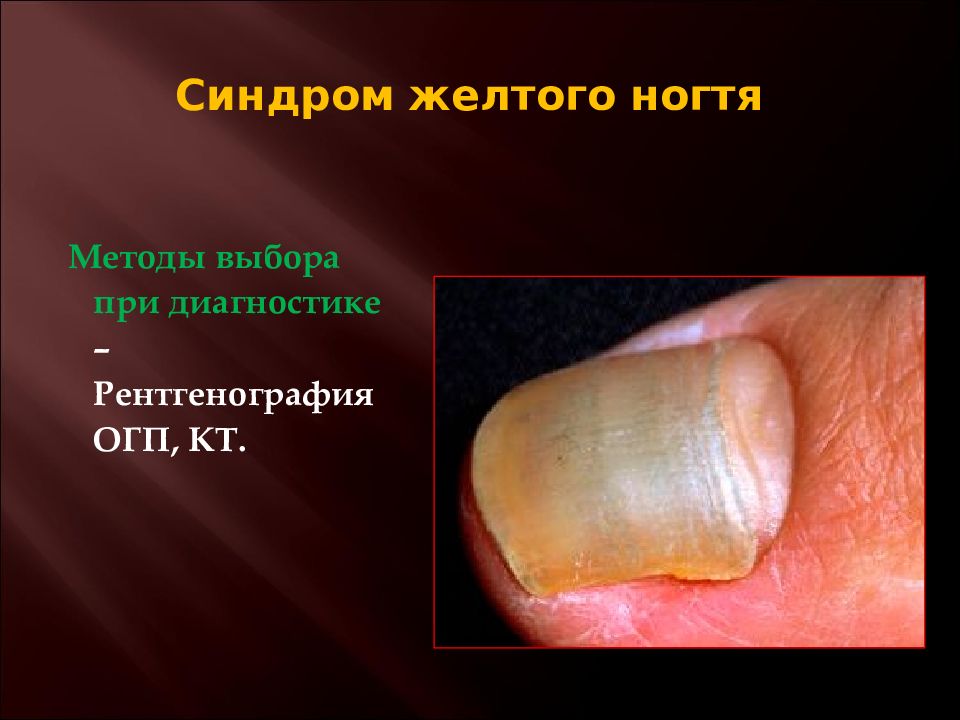 Синдром желтого ногтя

Методы выбора при диагностике – Рентгенография ОГП, КТ.